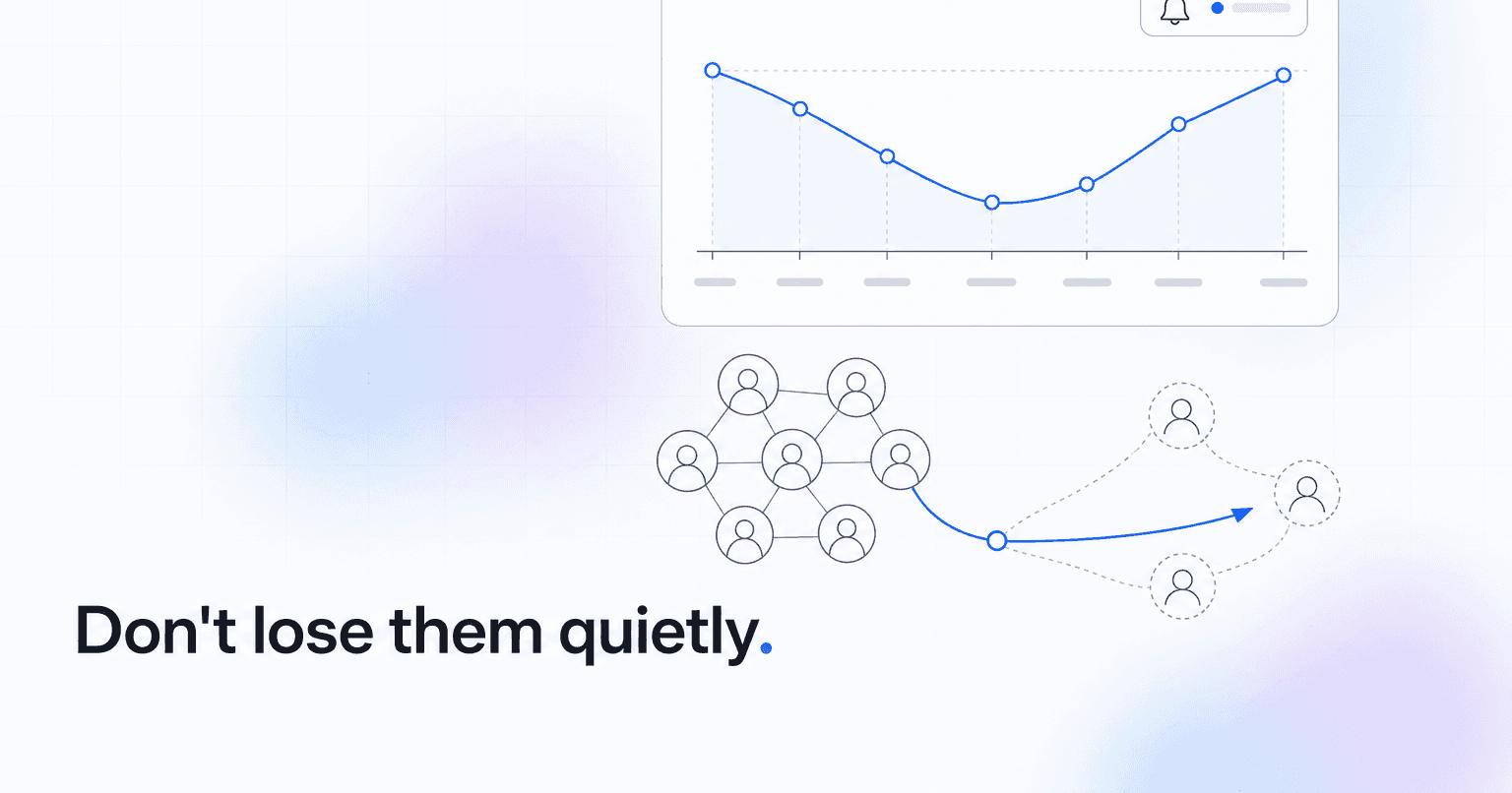 Don't lose them quietly.